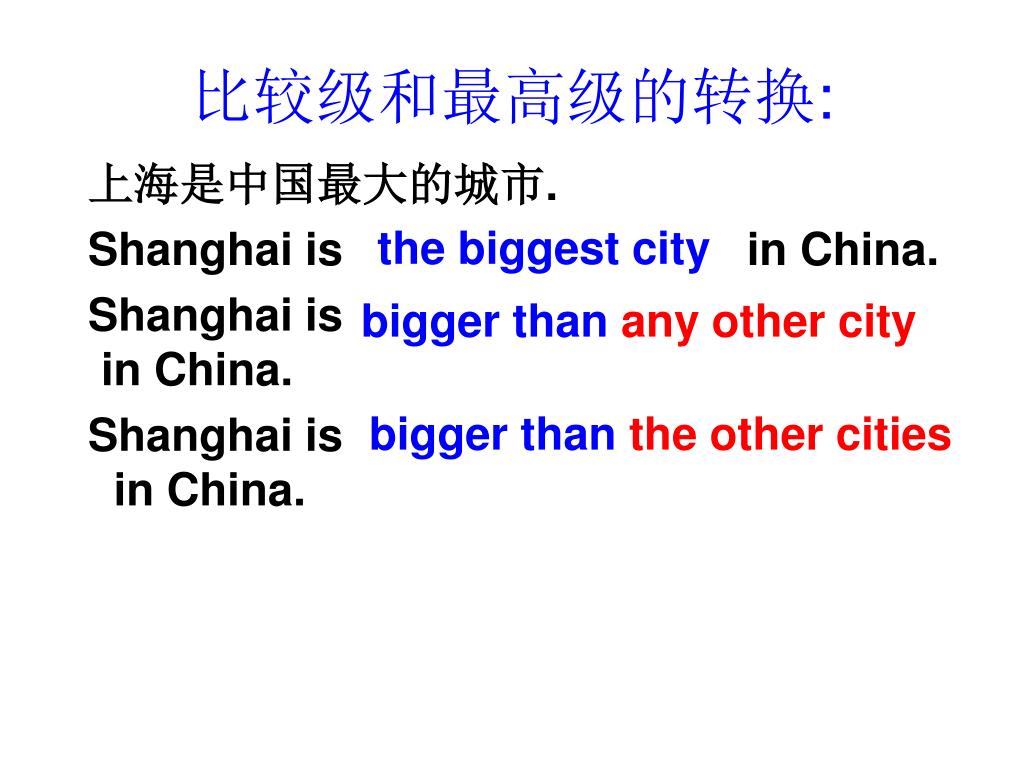 比较级和最高级的转换:

上海是中国最大的城市.

Shanghai is the biggest city in China.

Shanghai is bigger than any other city in China.

Shanghai is bigger than the other cities in China.